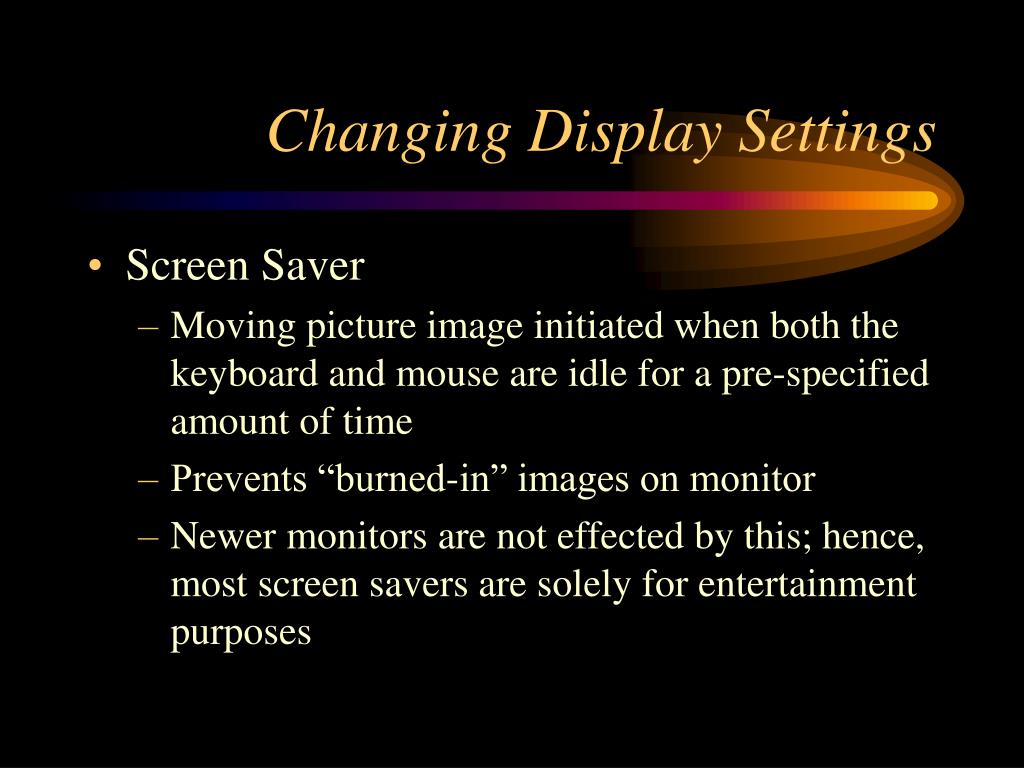 Changing Display Settings

• Screen Saver
– Moving picture image initiated when both the keyboard and mouse are idle for a pre-specified amount of time
– Prevents “burned-in” images on monitor
– Newer monitors are not effected by this; hence, most screen savers are solely for entertainment purposes